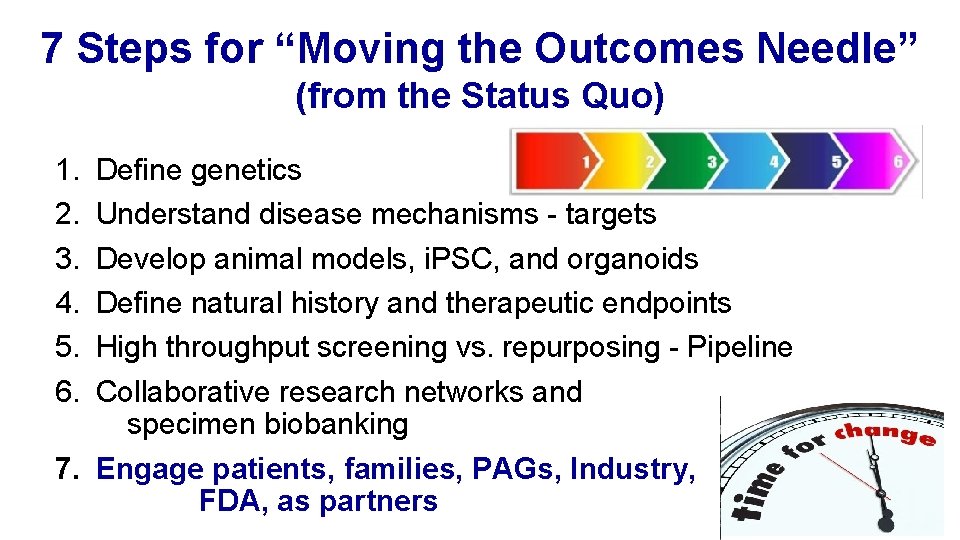 7 Steps for “Moving the Outcomes Needle”
(from the Status Quo)

1 2 3 4 5 6

1. Define genetics
2. Understand disease mechanisms - targets
3. Develop animal models, iPSC, and organoids
4. Define natural history and therapeutic endpoints
5. High throughput screening vs. repurposing - Pipeline
6. Collaborative research networks and specimen biobanking
7. Engage patients, families, PAGs, Industry, FDA, as partners

time for change